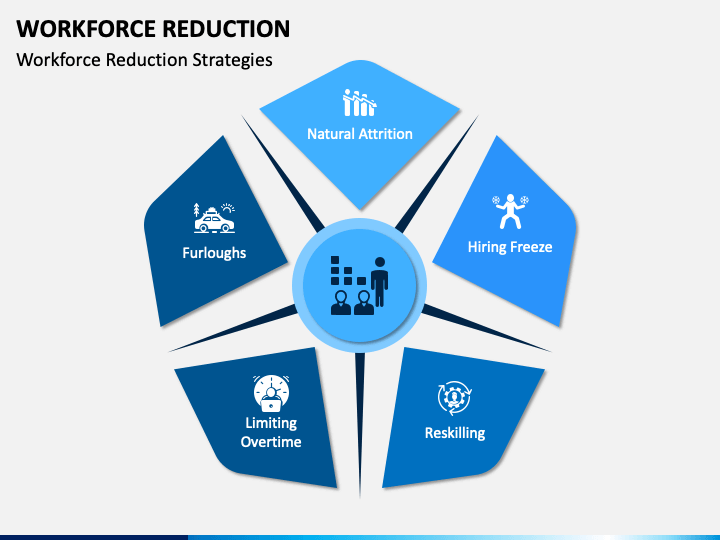 WORKFORCE REDUCTION

Workforce Reduction Strategies

Natural Attrition

Hiring Freeze

Reskilling

Limiting Overtime

Furloughs